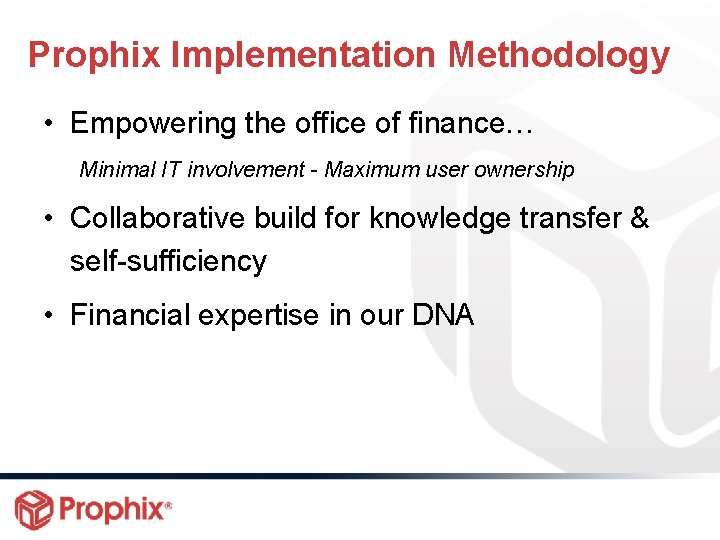 Prophix Implementation Methodology

• Empowering the office of finance…

Minimal IT involvement - Maximum user ownership

• Collaborative build for knowledge transfer & self-sufficiency

• Financial expertise in our DNA

Prophix®